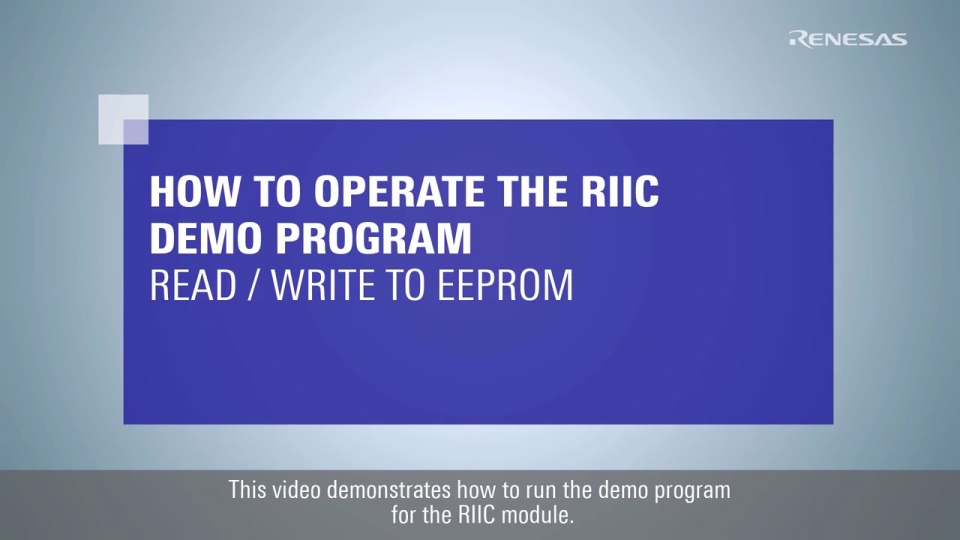 RENESAS

HOW TO OPERATE THE RIIC DEMO PROGRAM
READ / WRITE TO EEPROM

This video demonstrates how to run the demo program for the RIIC module.